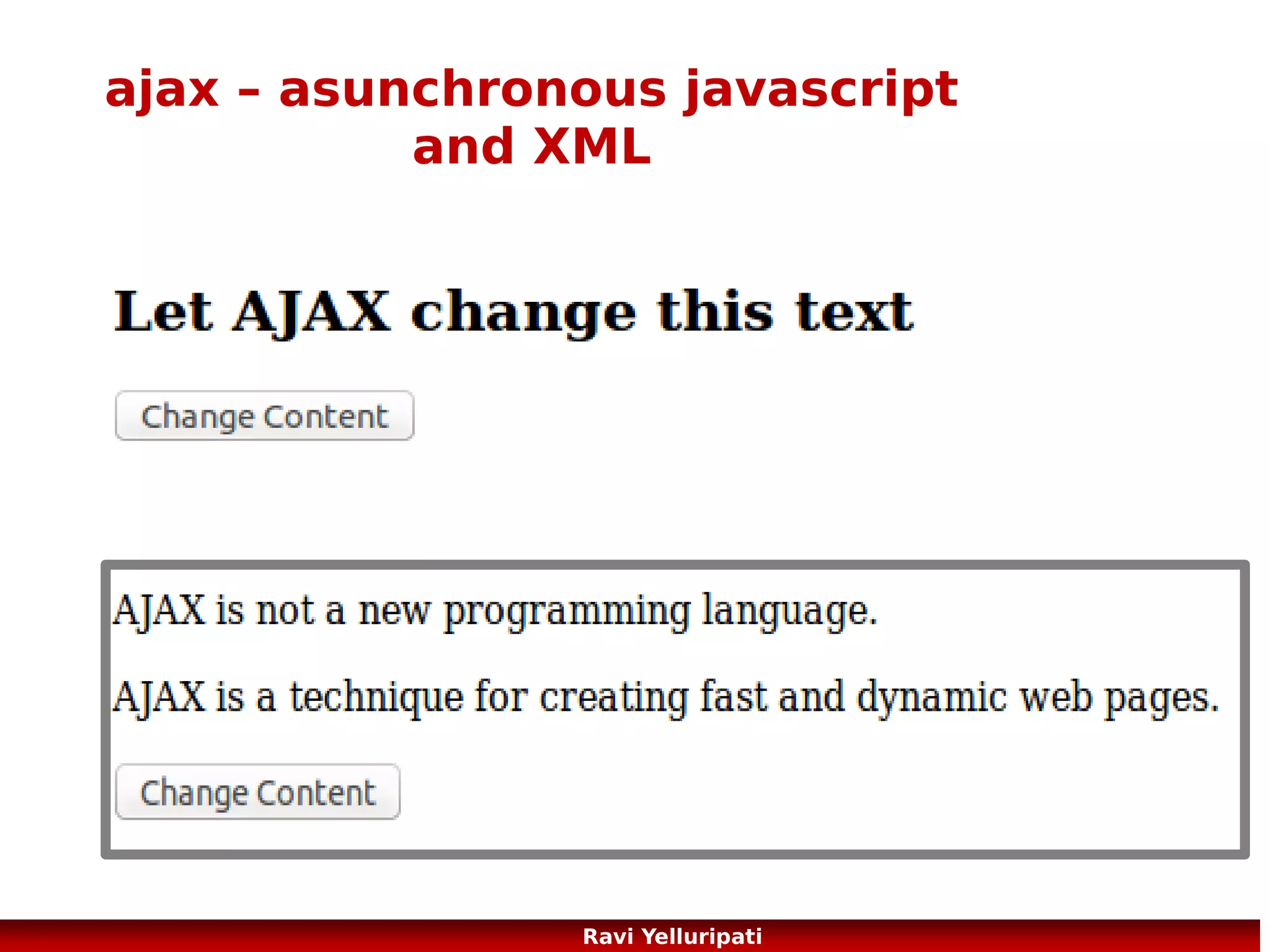 ajax – asunchronous javascript and XML

Let AJAX change this text

Change Content

AJAX is not a new programming language.

AJAX is a technique for creating fast and dynamic web pages.

Change Content

Ravi Yelluripati